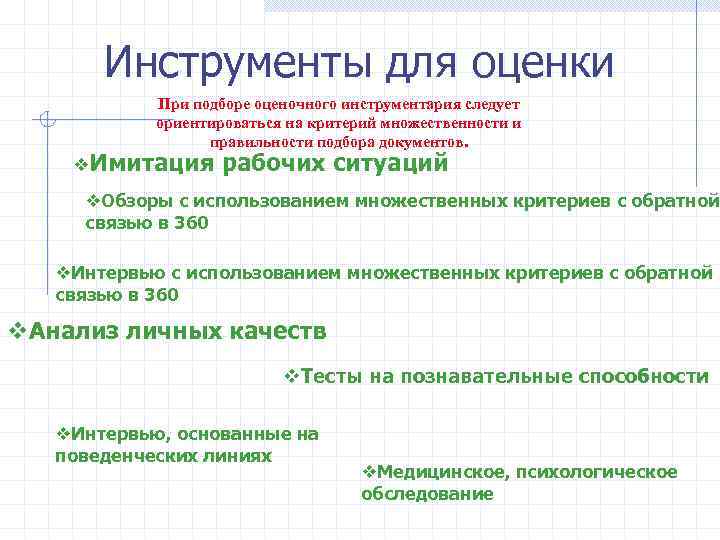 Инструменты для оценки

При подборе оценочного инструментария следует ориентироваться на критерий множественности и правильности подбора документов.

❖Имитация рабочих ситуаций

❖Обзоры с использованием множественных критериев с обратной связью в 360

❖Интервью с использованием множественных критериев с обратной связью в 360

❖Анализ личных качеств

❖Тесты на познавательные способности

❖Интервью, основанные на поведенческих линиях

❖Медицинское, психологическое обследование